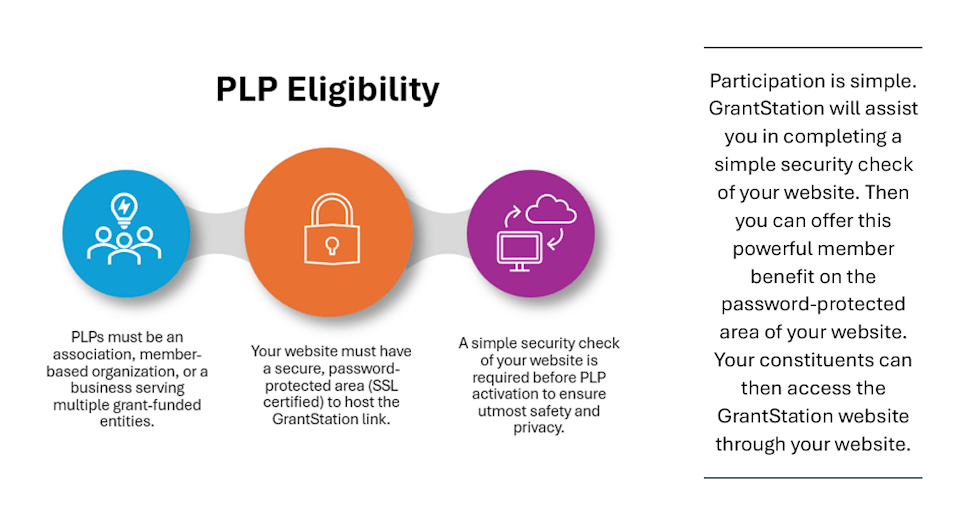 PLP Eligibility

PLPs must be an association, member-based organization, or a business serving multiple grant-funded entities.

Your website must have a secure, password-protected area (SSL certified) to host the GrantStation link.

A simple security check of your website is required before PLP activation to ensure utmost safety and privacy.

Participation is simple. GrantStation will assist you in completing a simple security check of your website. Then you can offer this powerful member benefit on the password-protected area of your website. Your constituents can then access the GrantStation website through your website.